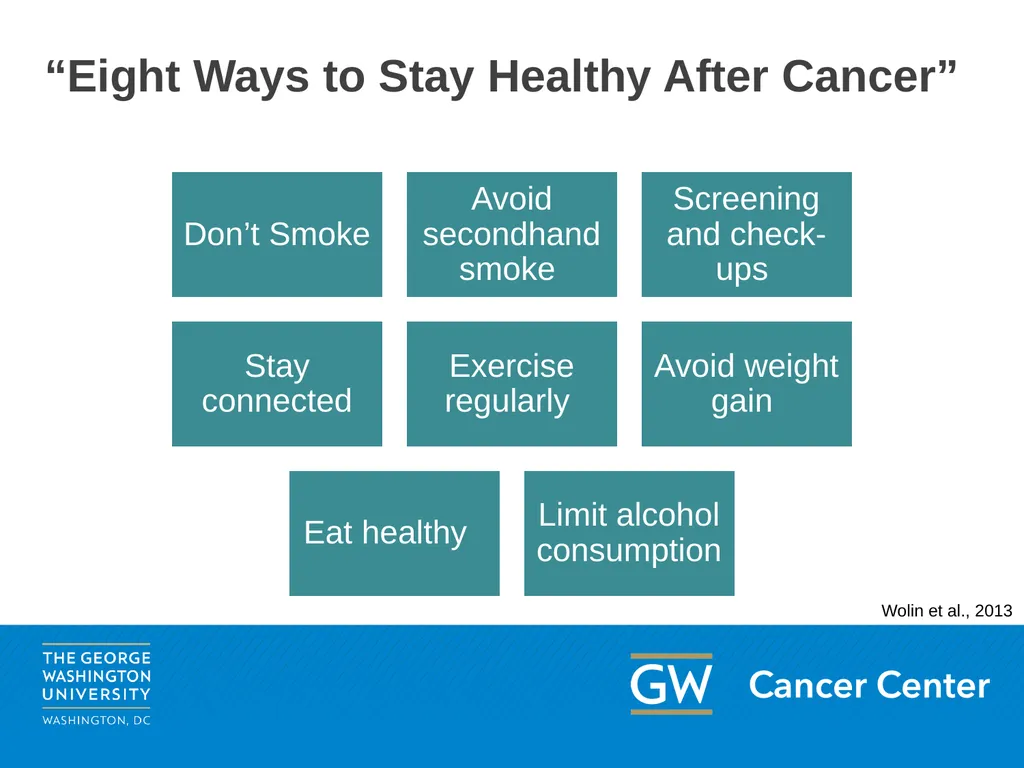 “Eight Ways to Stay Healthy After Cancer”

Don’t Smoke

Avoid secondhand smoke

Screening and check-ups

Stay connected

Exercise regularly

Avoid weight gain

Eat healthy

Limit alcohol consumption

Wolin et al., 2013

THE GEORGE WASHINGTON UNIVERSITY
WASHINGTON, DC

GW Cancer Center